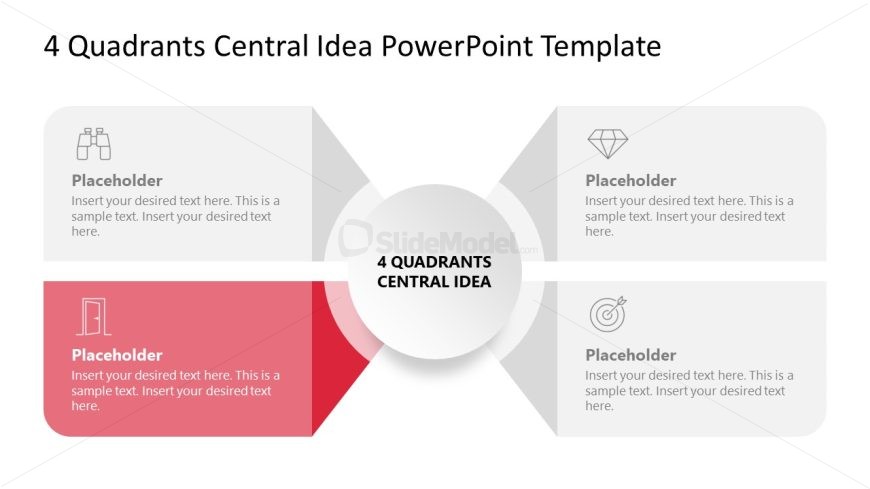 4 Quadrants Central Idea PowerPoint Template

Placeholder
Insert your desired text here. This is a sample text. Insert your desired text here.

Placeholder
Insert your desired text here. This is a sample text. Insert your desired text here.

4 QUADRANTS
CENTRAL IDEA

Placeholder
Insert your desired text here. This is a sample text. Insert your desired text here.

Placeholder
Insert your desired text here. This is a sample text. Insert your desired text here.

SlideModel.com